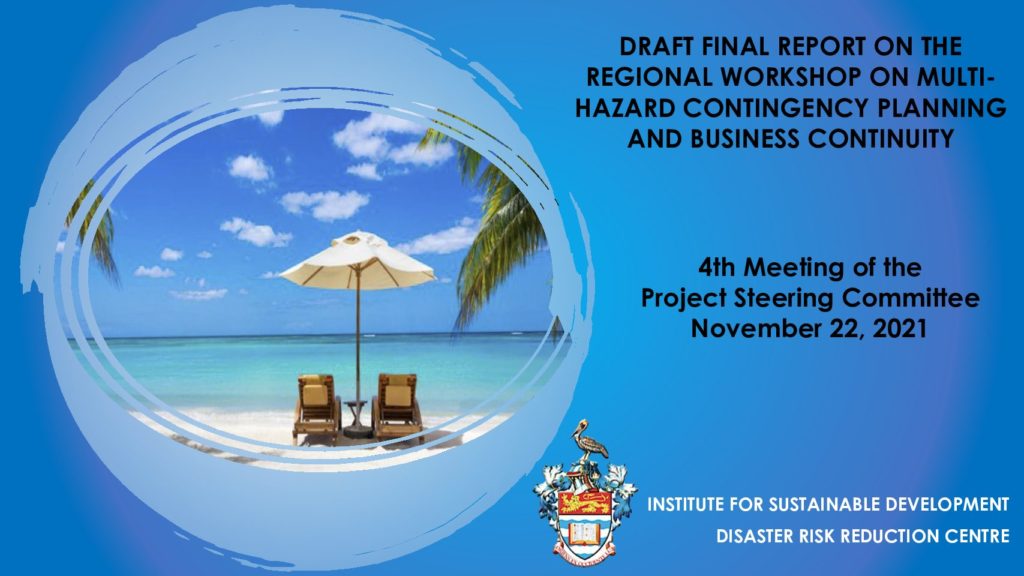 DRAFT FINAL REPORT ON THE REGIONAL WORKSHOP ON MULTI-HAZARD CONTINGENCY PLANNING AND BUSINESS CONTINUITY

4th Meeting of the Project Steering Committee November 22, 2021

INSTITUTE FOR SUSTAINABLE DEVELOPMENT
DISASTER RISK REDUCTION CENTRE